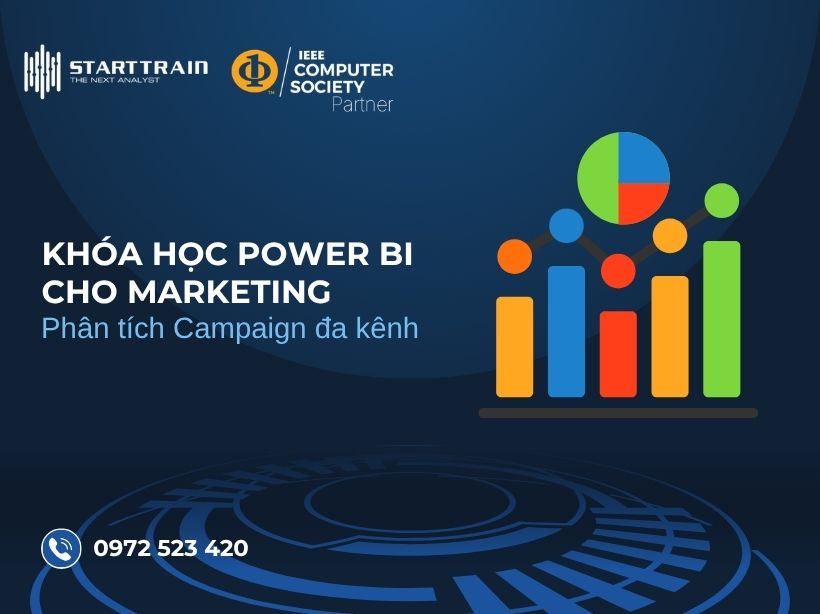 STARTTRAIN
THE NEXT ANALYST

IEEE
COMPUTER
SOCIETY
Partner

KHÓA HỌC POWER BI CHO MARKETING
Phân tích Campaign đa kênh

0972 523 420